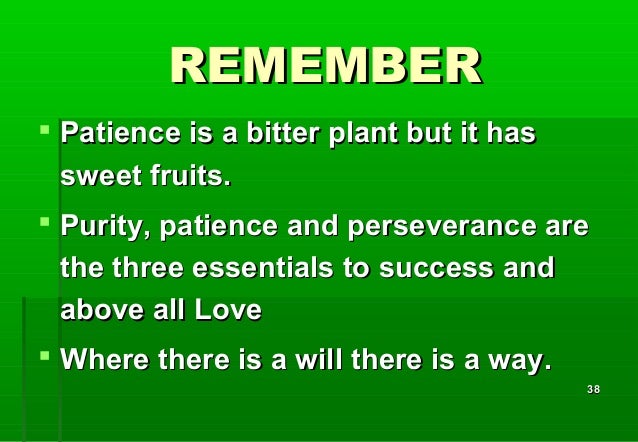 REMEMBER

- Patience is a bitter plant but it has sweet fruits.
- Purity, patience and perseverance are the three essentials to success and above all Love
- Where there is a will there is a way.

38